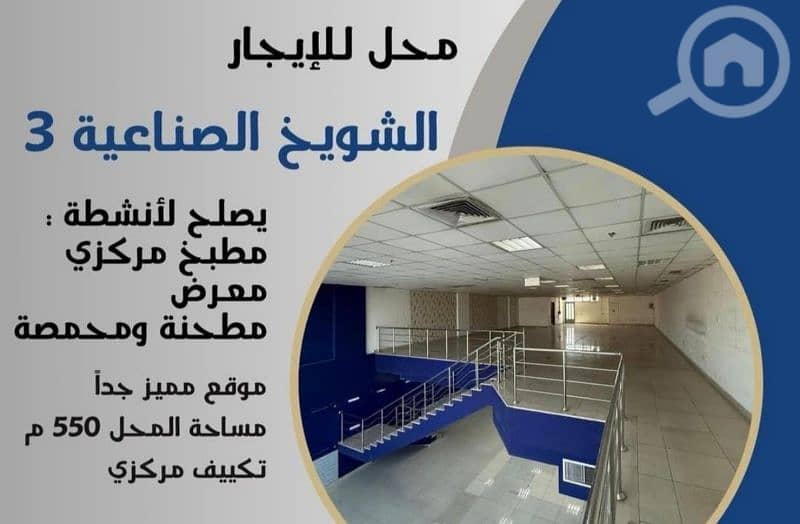 محل للإيجار

الشويخ الصناعية 3

يصلح لأنشطة :
مطبخ مركزي
معرض
مطحنة ومحمصة

موقع مميز جداً
مساحة المحل 550 م
تكييف مركزي